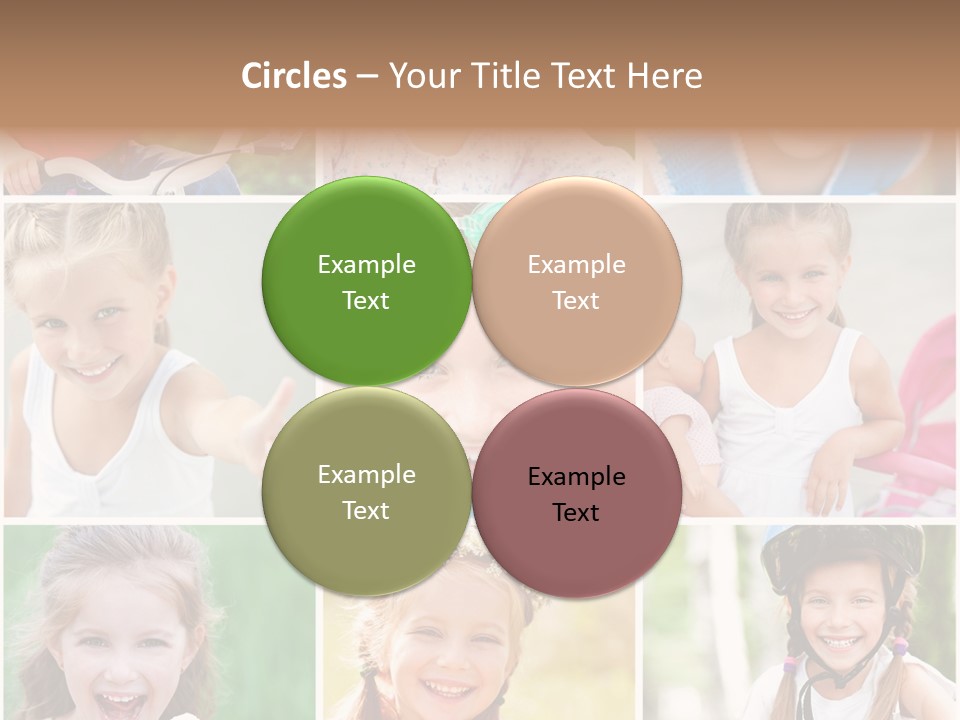 Circles – Your Title Text Here

Example Text

Example Text

Example Text

Example Text